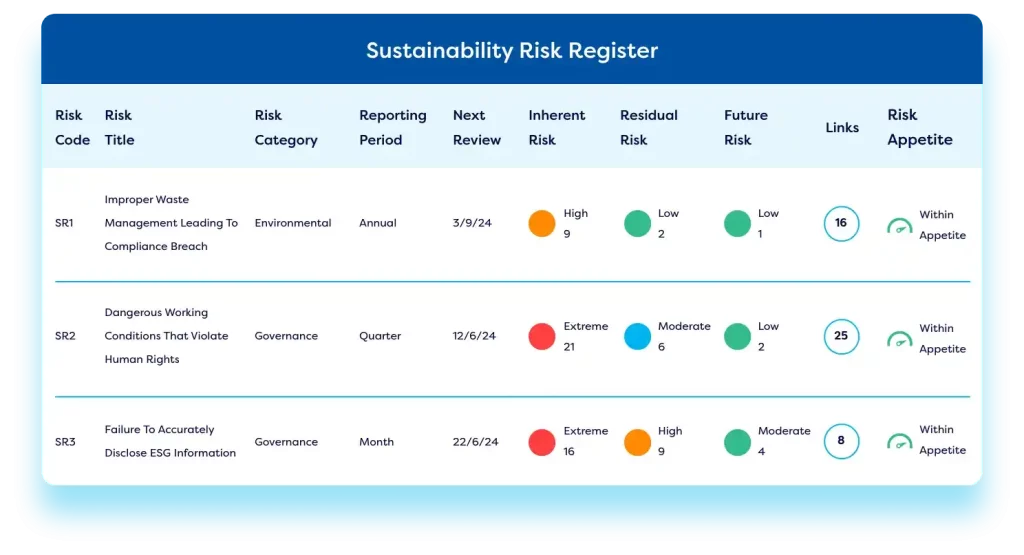 Sustainability Risk Register

| Risk Code | Risk Title | Risk Category | Reporting Period | Next Review | Inherent Risk | Residual Risk | Future Risk | Links | Risk Appetite |
|---|---|---|---|---|---|---|---|---|---|
| SR1 | Improper Waste Management Leading To Compliance Breach | Environmental | Annual | 3/9/24 | High 9 | Low 2 | Low 1 | 16 | Within Appetite |
| SR2 | Dangerous Working Conditions That Violate Human Rights | Governance | Quarter | 12/6/24 | Extreme 21 | Moderate 6 | Low 2 | 25 | Within Appetite |
| SR3 | Failure To Accurately Disclose ESG Information | Governance | Month | 22/6/24 | Extreme 16 | High 9 | Moderate 4 | 8 | Within Appetite |